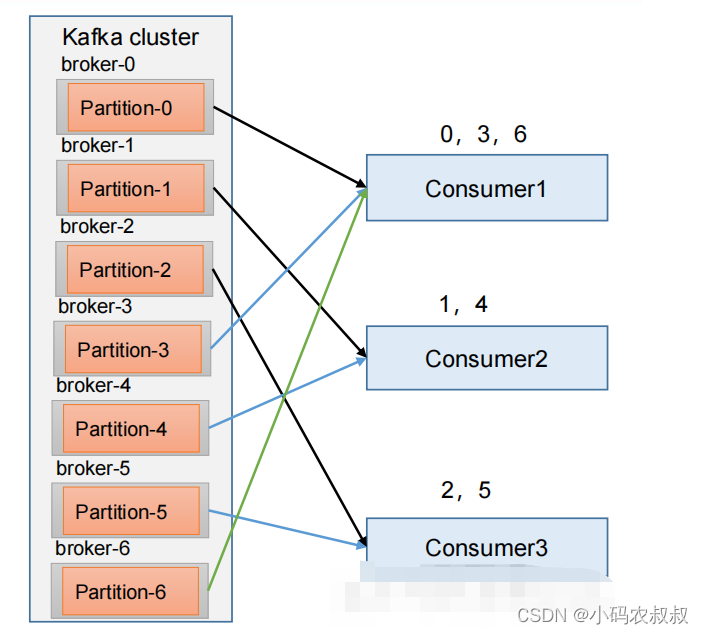 Kafka cluster
broker-0
Partition-0
broker-1
Partition-1
broker-2
Partition-2
broker-3
Partition-3
broker-4
Partition-4
broker-5
Partition-5
broker-6
Partition-6

0，3，6
Consumer1

1，4
Consumer2

2，5
Consumer3

CSDN @小码农叔叔